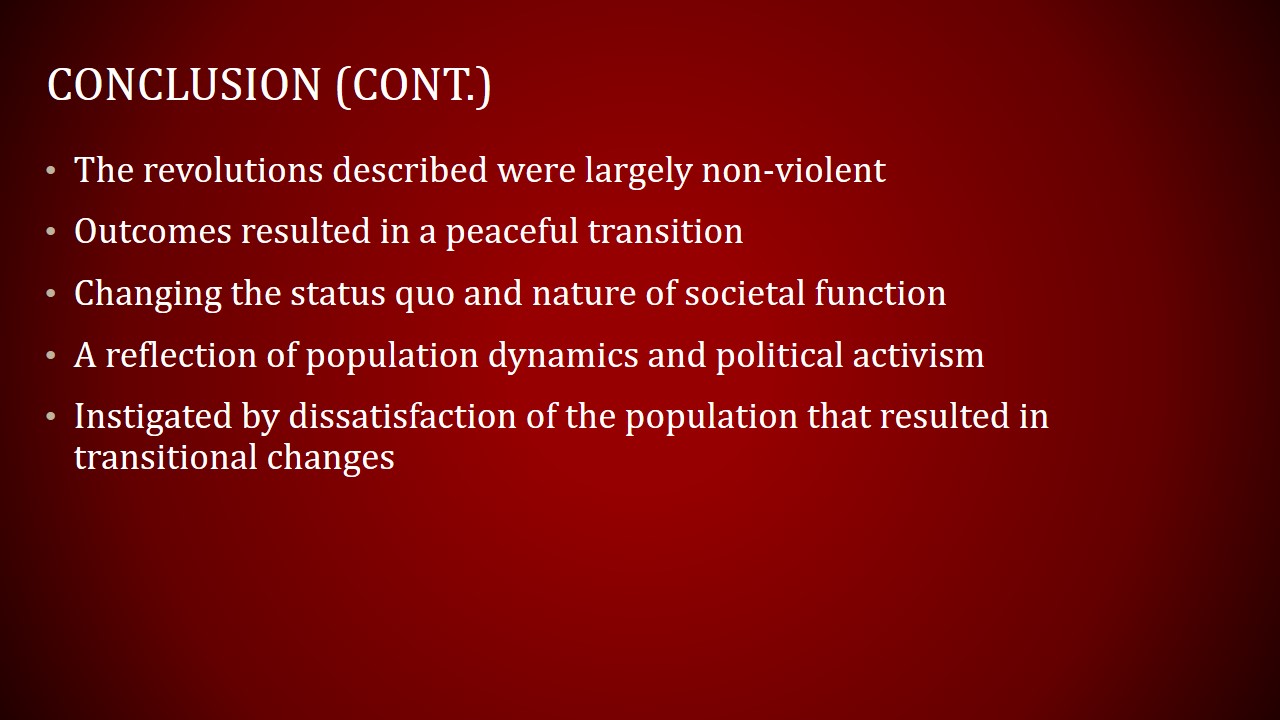 CONCLUSION (CONT.)

• The revolutions described were largely non-violent
• Outcomes resulted in a peaceful transition
• Changing the status quo and nature of societal function
• A reflection of population dynamics and political activism
• Instigated by dissatisfaction of the population that resulted in transitional changes